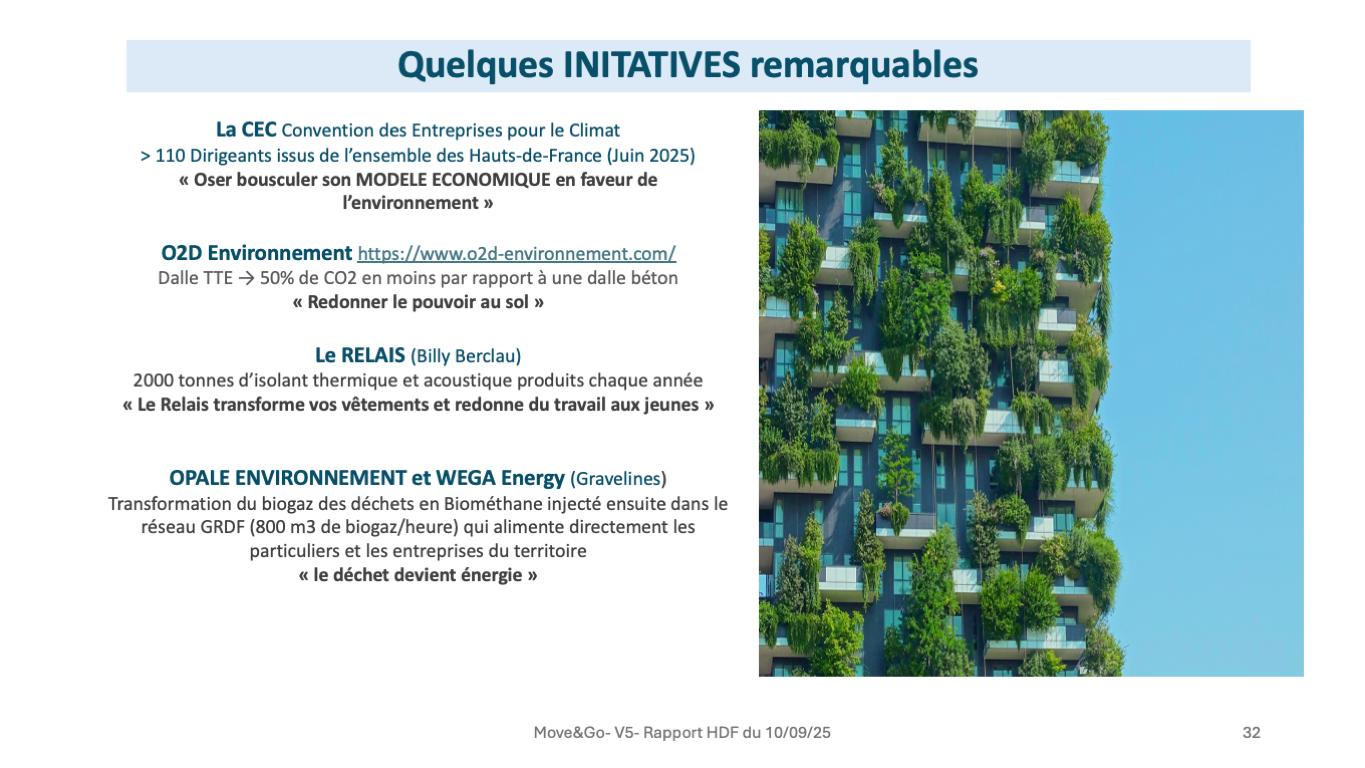 Quelques INITATIVES remarquables

La CEC Convention des Entreprises pour le Climat
> 110 Dirigeants issus de l'ensemble des Hauts-de-France (Juin 2025)
« Oser bousculer son MODELE ECONOMIQUE en faveur de l'environnement »

O2D Environnement https://www.o2d-environnement.com/
Dalle TTE → 50% de CO2 en moins par rapport à une dalle béton
« Redonner le pouvoir au sol »

Le RELAIS (Billy Berclau)
2000 tonnes d'isolant thermique et acoustique produits chaque année
« Le Relais transforme vos vêtements et redonne du travail aux jeunes »

OPALE ENVIRONNEMENT et WEGA Energy (Gravelines)
Transformation du biogaz des déchets en Biométhane injecté ensuite dans le réseau GRDF (800 m3 de biogaz/heure) qui alimente directement les particuliers et les entreprises du territoire
« le déchet devient énergie »

Move&Go- V5- Rapport HDF du 10/09/25

32